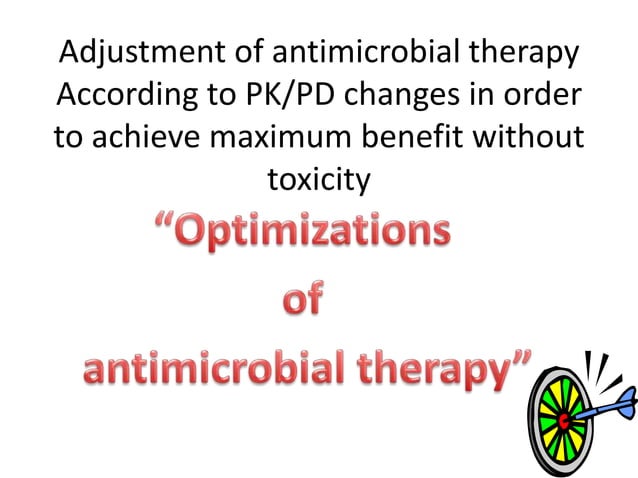 Adjustment of antimicrobial therapy According to PK/PD changes in order to achieve maximum benefit without toxicity

“Optimizations of antimicrobial therapy”